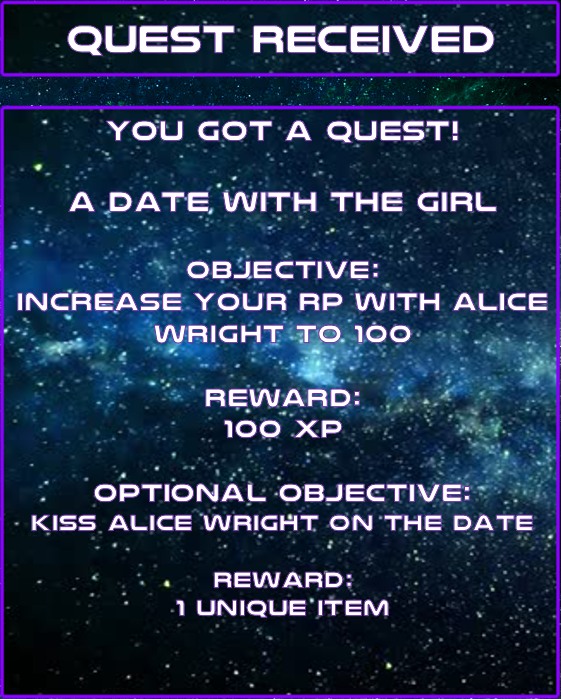 QUEST RECEIVED

YOU GOT A QUEST!

A DATE WITH THE GIRL

OBJECTIVE:
INCREASE YOUR RP WITH ALICE WRIGHT TO 100

REWARD:
100 XP

OPTIONAL OBJECTIVE:
KISS ALICE WRIGHT ON THE DATE

REWARD:
1 UNIQUE ITEM